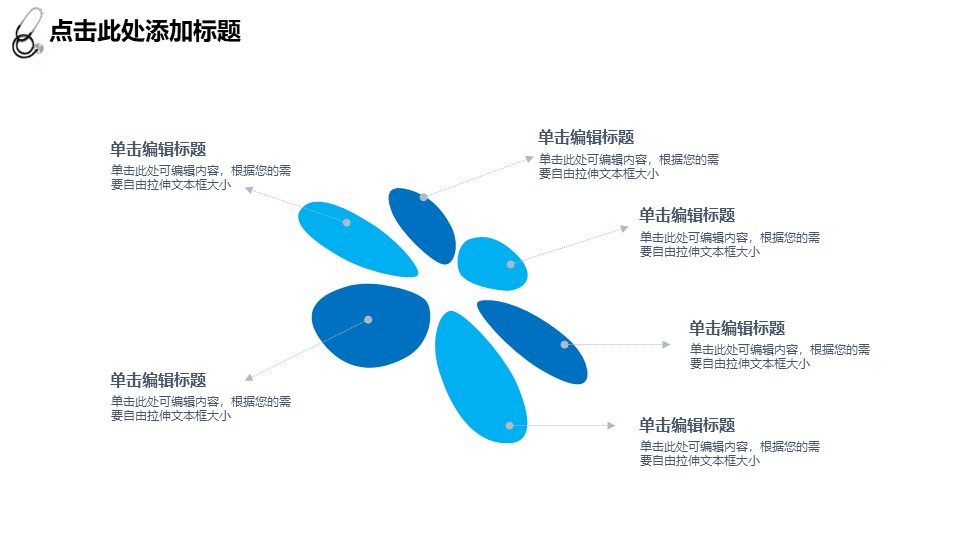 点击此处添加标题

单击编辑标题
单击此处可编辑内容，根据您的需要自由拉伸文本框大小

单击编辑标题
单击此处可编辑内容，根据您的需要自由拉伸文本框大小

单击编辑标题
单击此处可编辑内容，根据您的需要自由拉伸文本框大小

单击编辑标题
单击此处可编辑内容，根据您的需要自由拉伸文本框大小

单击编辑标题
单击此处可编辑内容，根据您的需要自由拉伸文本框大小

单击编辑标题
单击此处可编辑内容，根据您的需要自由拉伸文本框大小